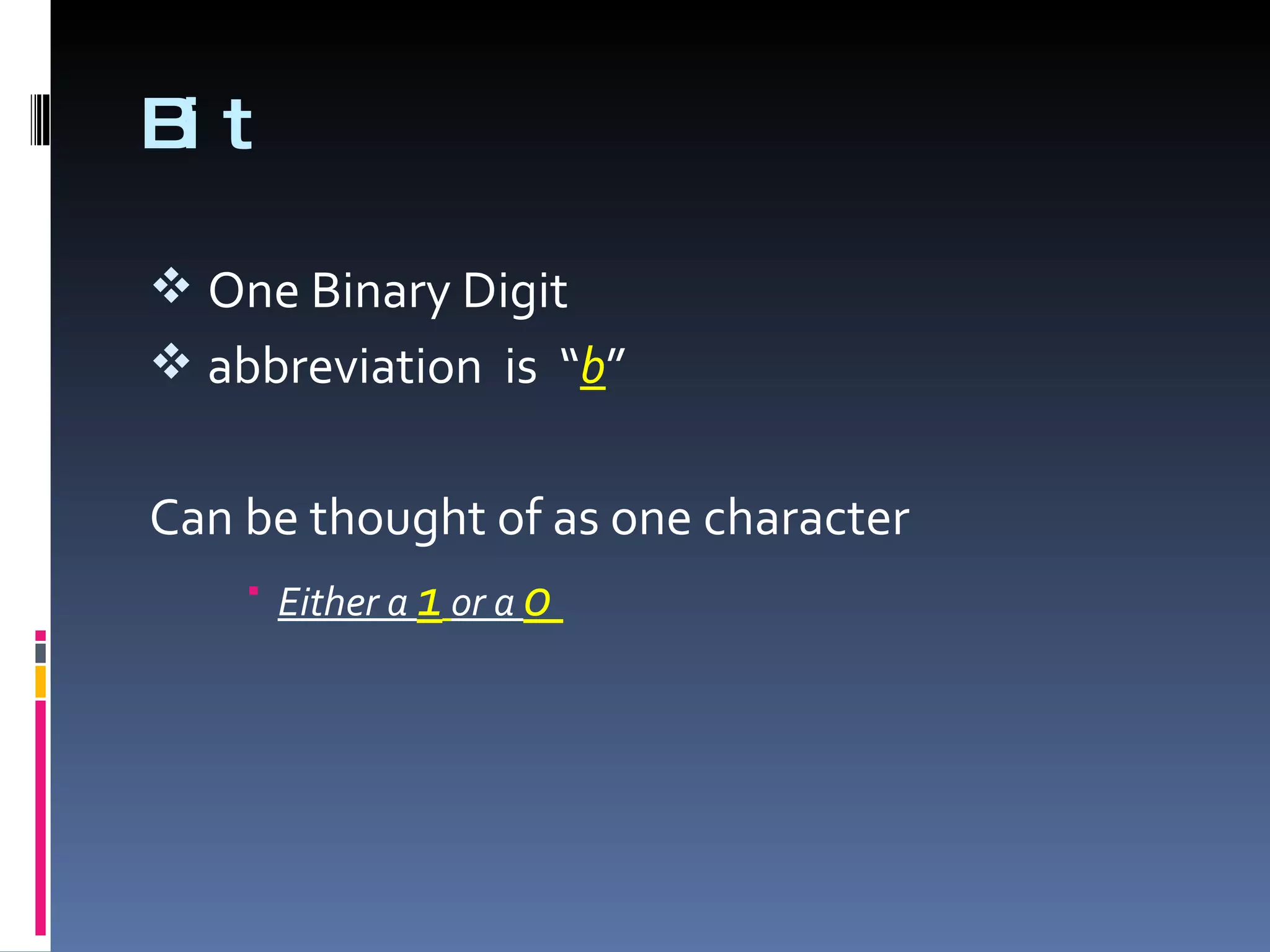 Bit

❖ One Binary Digit
❖ abbreviation is "b"

Can be thought of as one character

▪ Either a 1 or a 0